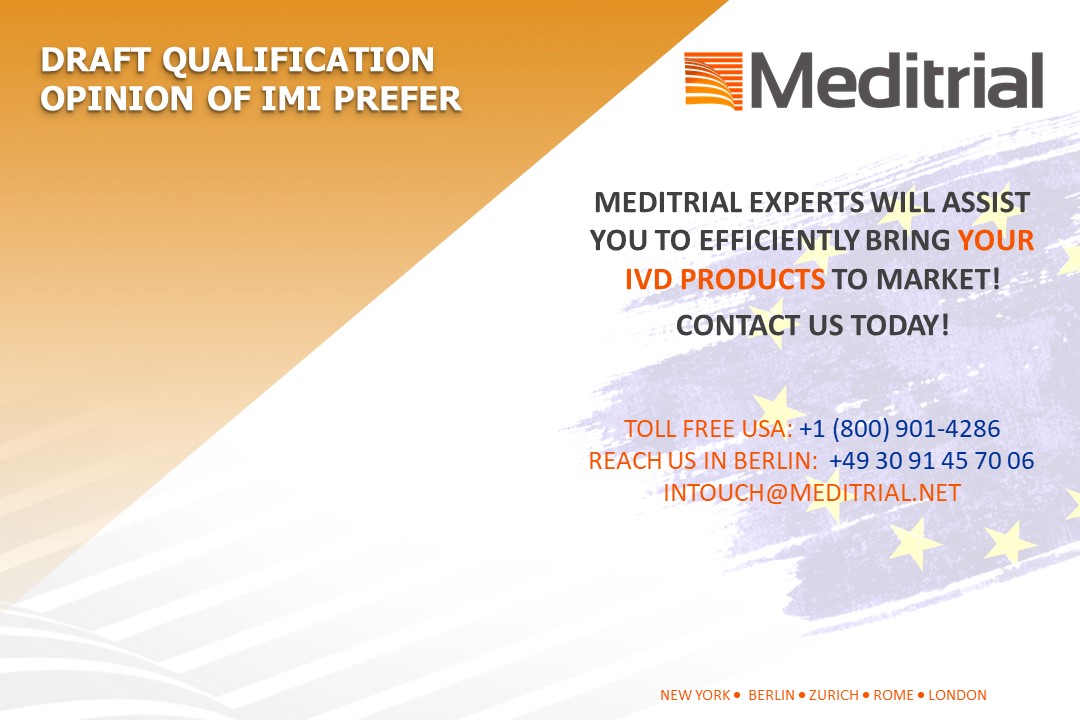 DRAFT QUALIFICATION OPINION OF IMI PREFER

Meditrial

MEDITRIAL EXPERTS WILL ASSIST YOU TO EFFICIENTLY BRING YOUR IVD PRODUCTS TO MARKET!

CONTACT US TODAY!

TOLL FREE USA: +1 (800) 901-4286
REACH US IN BERLIN: +49 30 91 45 70 06
INTOUCH@MEDITRIAL.NET

NEW YORK • BERLIN • ZURICH • ROME • LONDON